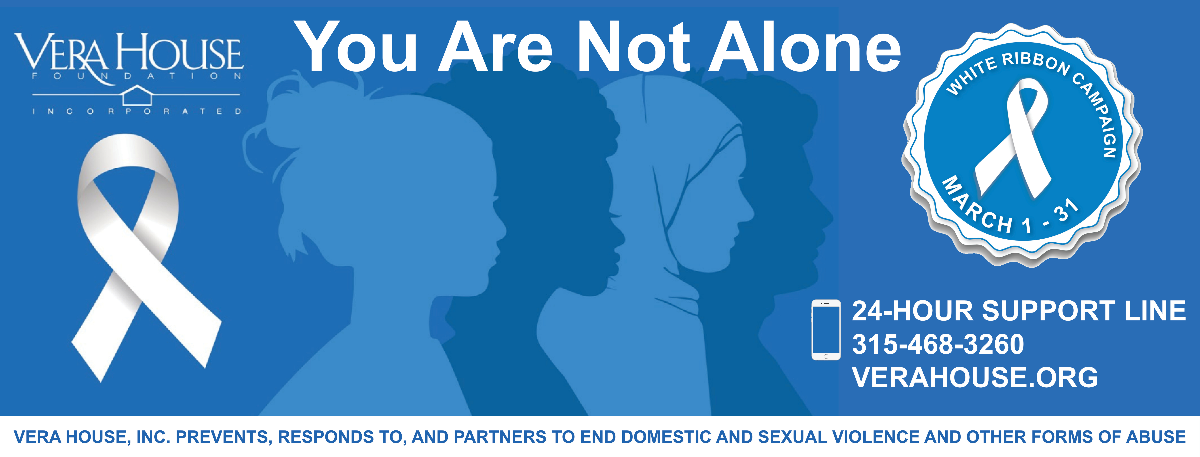 VERA HOUSE
FOUNDATION
INCORPORATED

You Are Not Alone

WHITE RIBBON CAMPAIGN
MARCH 1 - 31

24-HOUR SUPPORT LINE
315-468-3260
VERAHOUSE.ORG

VERA HOUSE, INC. PREVENTS, RESPONDS TO, AND PARTNERS TO END DOMESTIC AND SEXUAL VIOLENCE AND OTHER FORMS OF ABUSE